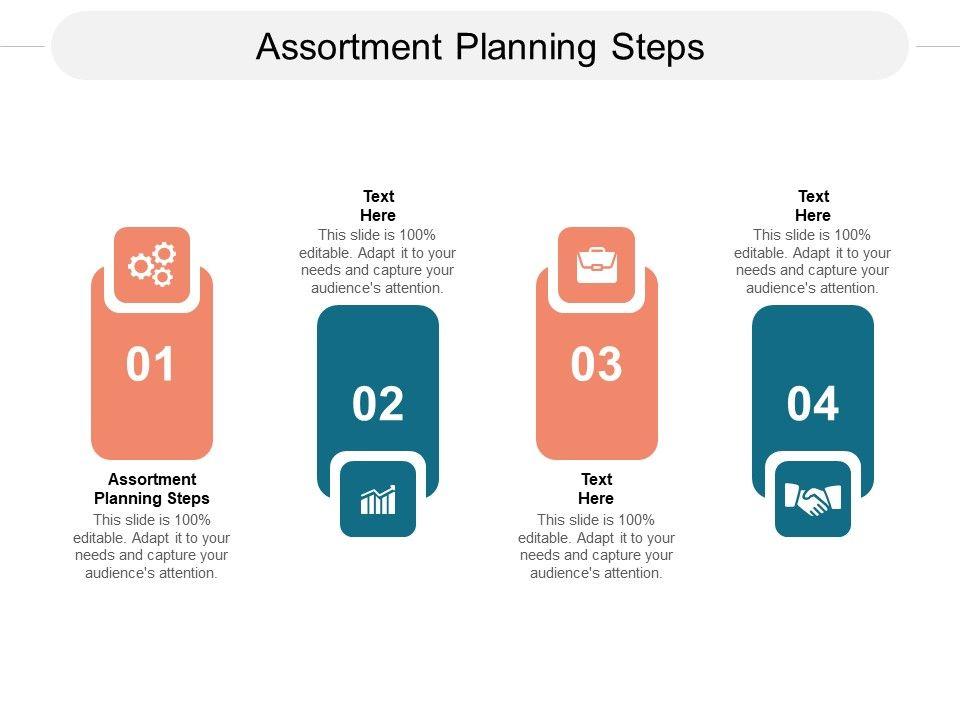 Assortment Planning Steps

01

Assortment Planning Steps
This slide is 100% editable. Adapt it to your needs and capture your audience's attention.

Text Here
This slide is 100% editable. Adapt it to your needs and capture your audience's attention.

02

03

Text Here
This slide is 100% editable. Adapt it to your needs and capture your audience's attention.

Text Here
This slide is 100% editable. Adapt it to your needs and capture your audience's attention.

04